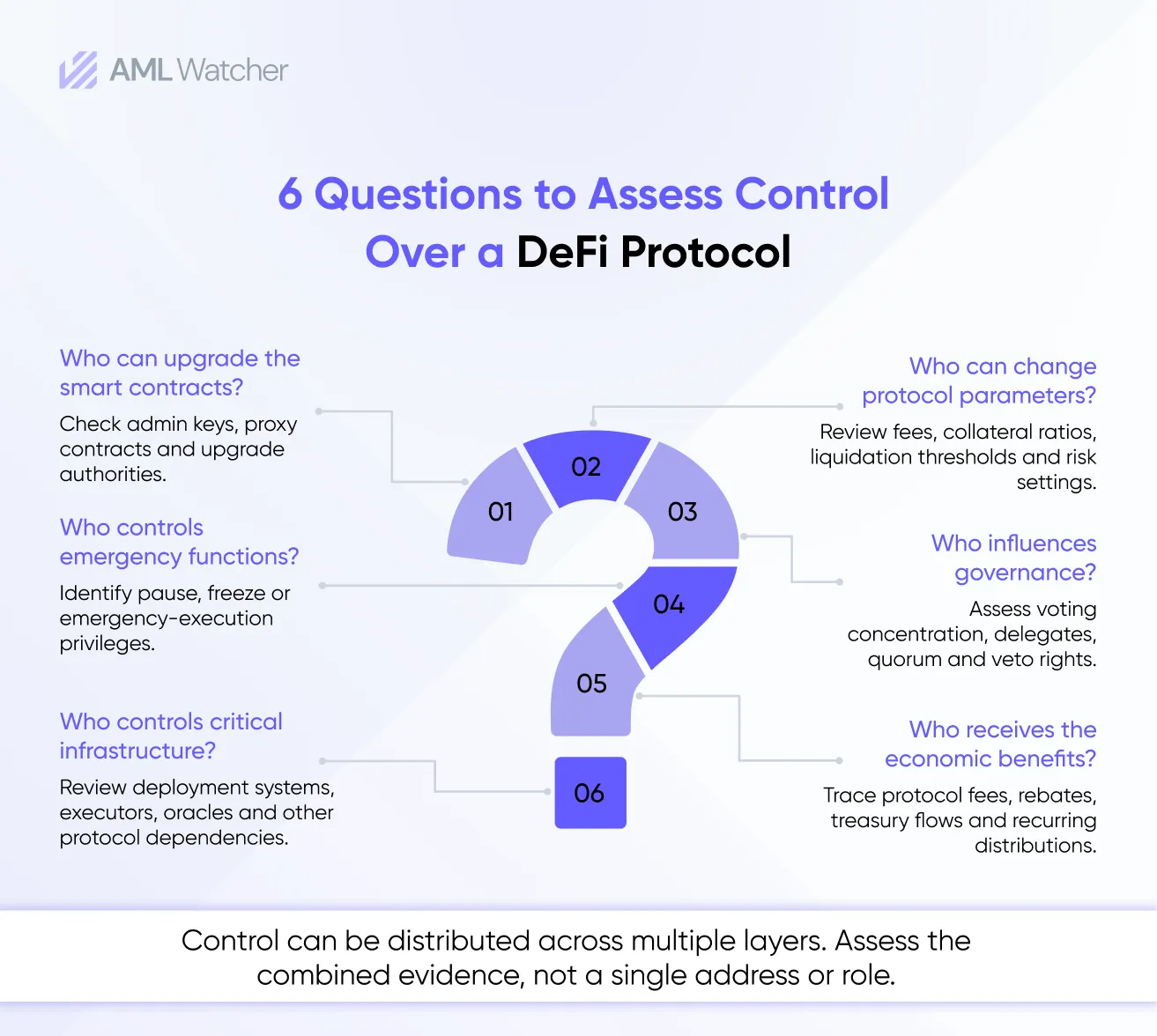 AML Watcher

6 Questions to Assess Control Over a DeFi Protocol

Who can upgrade the smart contracts?

Check admin keys, proxy contracts and upgrade authorities.

Who controls emergency functions?

Identify pause, freeze or emergency-execution privileges.

Who controls critical infrastructure?

Review deployment systems, executors, oracles and other protocol dependencies.

01

02

03

04

05

06

Who can change protocol parameters?

Review fees, collateral ratios, liquidation thresholds and risk settings.

Who influences governance?

Assess voting concentration, delegates, quorum and veto rights.

Who receives the economic benefits?

Trace protocol fees, rebates, treasury flows and recurring distributions.

Control can be distributed across multiple layers. Assess the combined evidence, not a single address or role.